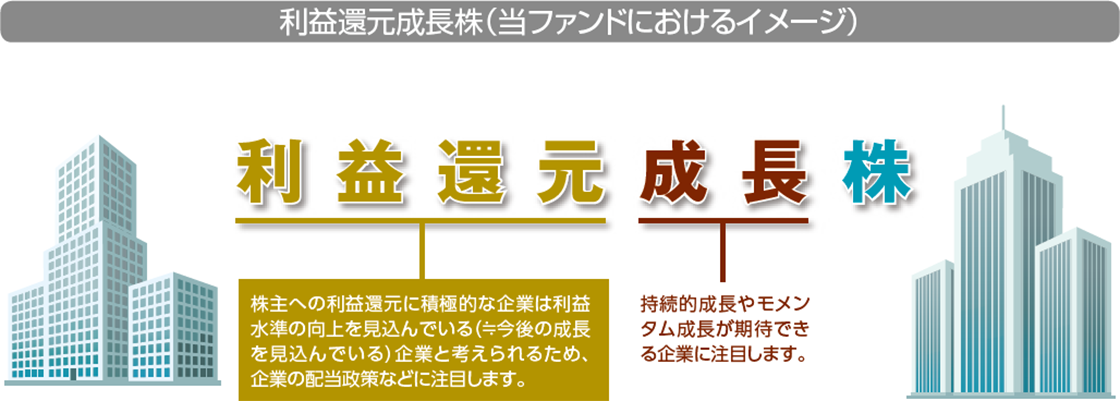 利益還元成長株（当ファンドにおけるイメージ）

利益還元成長株

株主への利益還元に積極的な企業は利益水準の向上を見込んでいる（≒今後の成長を見込んでいる）企業と考えられるため、企業の配当政策などに注目します。

持続的成長やモメンタム成長が期待できる企業に注目します。